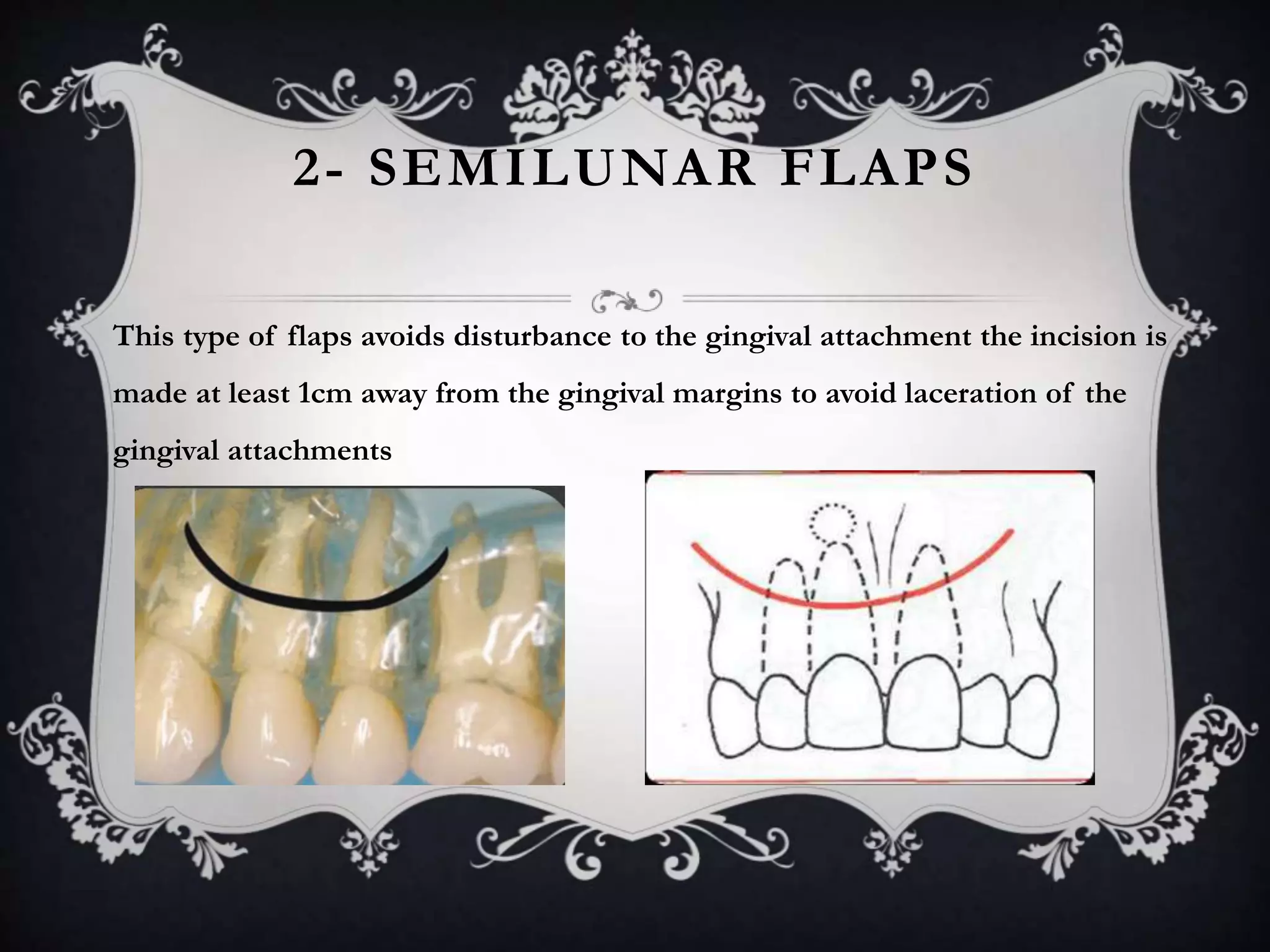 2- SEMILUNAR FLAPS

This type of flaps avoids disturbance to the gingival attachment the incision is made at least 1cm away from the gingival margins to avoid laceration of the gingival attachments